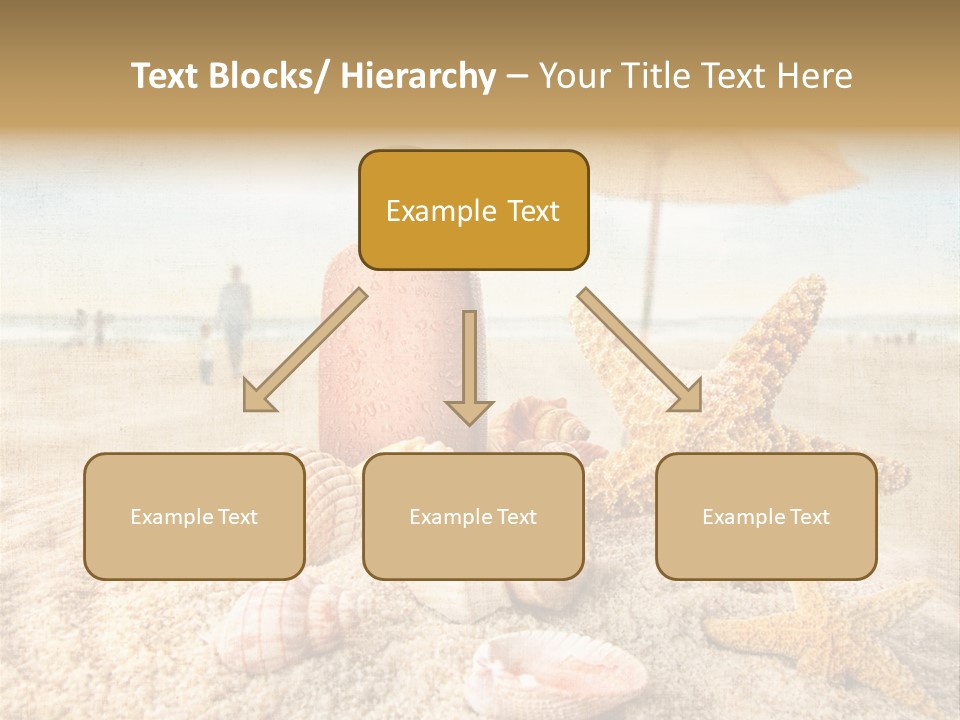 Text Blocks/ Hierarchy – Your Title Text Here

Example Text

Example Text

Example Text

Example Text